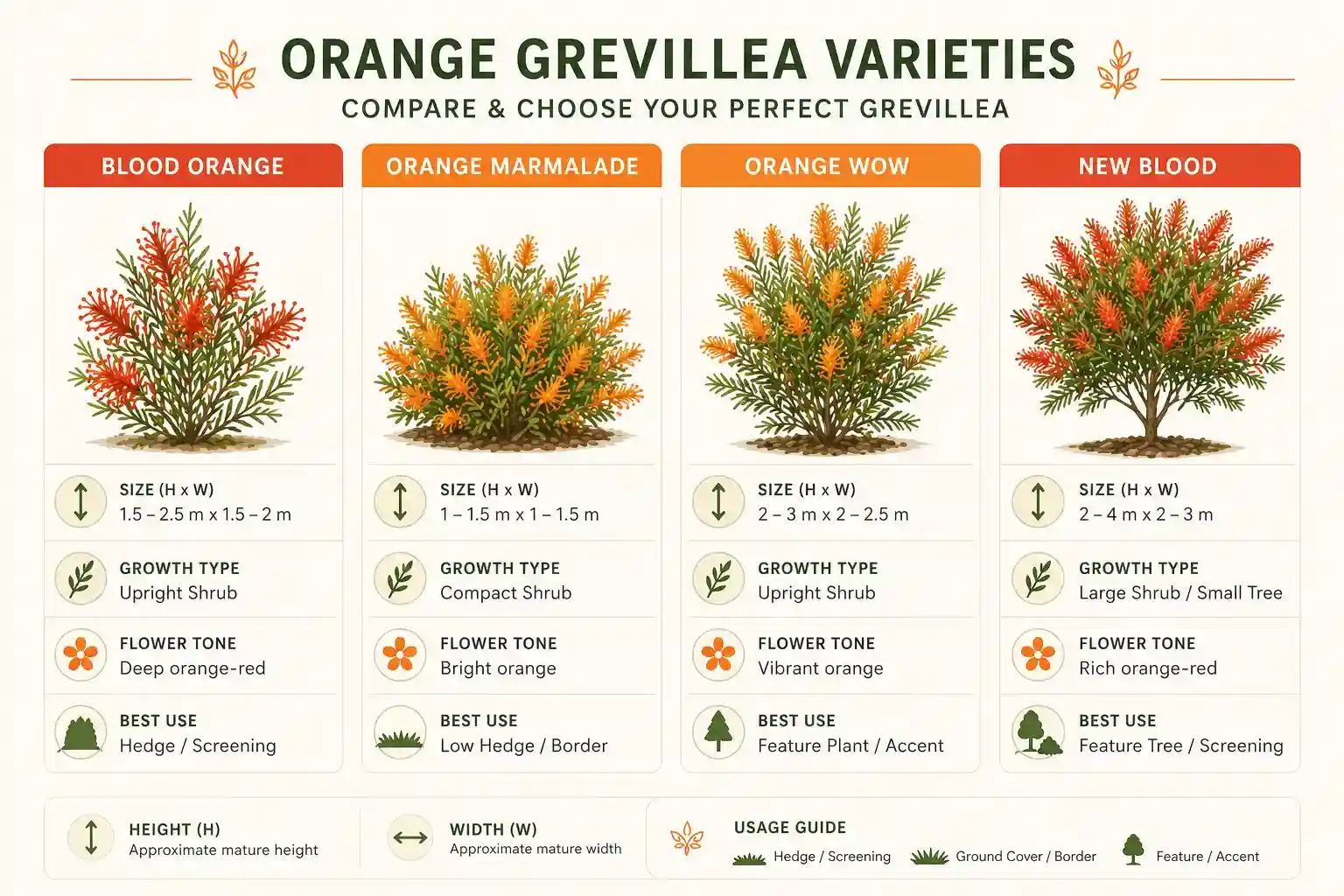 ORANGE GREVILLEA VARIETIES
COMPARE & CHOOSE YOUR PERFECT GREVILLEA

BLOOD ORANGE

SIZE (H x W)
1.5 – 2.5 m x 1.5 – 2 m

GROWTH TYPE
Upright Shrub

FLOWER TONE
Deep orange-red

BEST USE
Hedge / Screening

ORANGE MARMALADE

SIZE (H x W)
1 – 1.5 m x 1 – 1.5 m

GROWTH TYPE
Compact Shrub

FLOWER TONE
Bright orange

BEST USE
Low Hedge / Border

ORANGE WOW

SIZE (H x W)
2 – 3 m x 2 – 2.5 m

GROWTH TYPE
Upright Shrub

FLOWER TONE
Vibrant orange

BEST USE
Feature Plant / Accent

NEW BLOOD

SIZE (H x W)
2 – 4 m x 2 – 3 m

GROWTH TYPE
Large Shrub / Small Tree

FLOWER TONE
Rich orange-red

BEST USE
Feature Tree / Screening

HEIGHT (H)
Approximate mature height

WIDTH (W)
Approximate mature width

USAGE GUIDE
Hedge / Screening
Ground Cover / Border
Feature / Accent